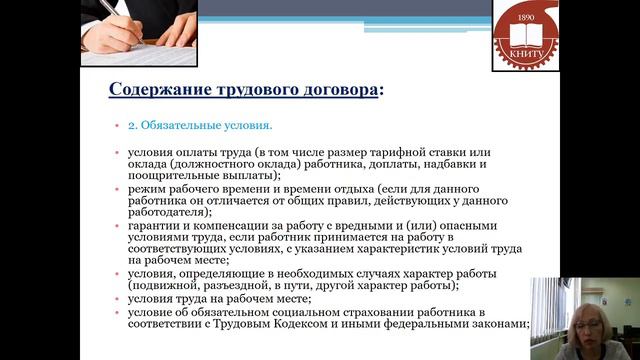 1890
КНИТУ

Содержание трудового договора:

• 2. Обязательные условия.

• условия оплаты труда (в том числе размер тарифной ставки или оклада (должностного оклада) работника, доплаты, надбавки и поощрительные выплаты);
• режим рабочего времени и времени отдыха (если для данного работника он отличается от общих правил, действующих у данного работодателя);
• гарантии и компенсации за работу с вредными и (или) опасными условиями труда, если работник принимается на работу в соответствующих условиях, с указанием характеристик условий труда на рабочем месте;
• условия, определяющие в необходимых случаях характер работы (подвижной, разъездной, в пути, другой характер работы);
• условия труда на рабочем месте;
• условие об обязательном социальном страховании работника в соответствии с Трудовым Кодексом и иными федеральными законами;